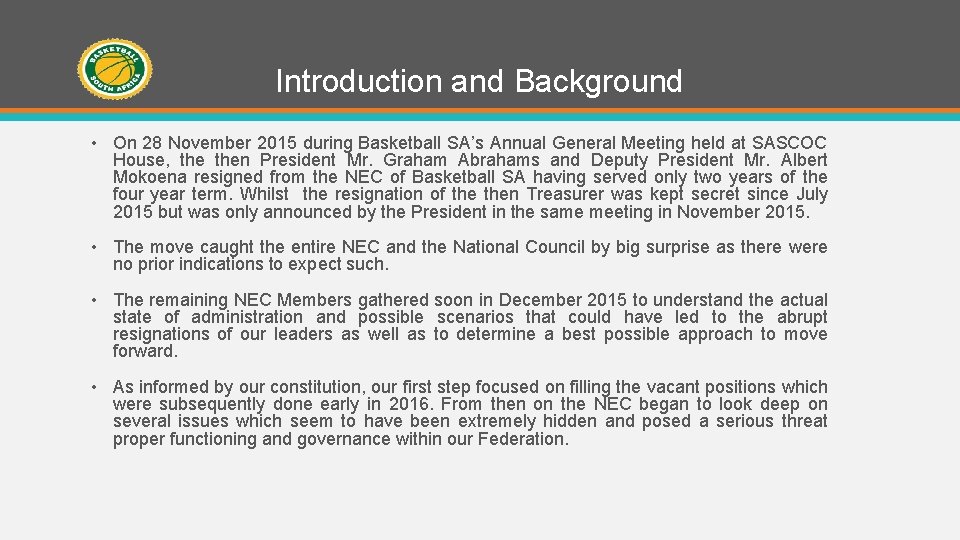 BASKETBALL SOUTH AFRICA

Introduction and Background

• On 28 November 2015 during Basketball SA's Annual General Meeting held at SASCOC House, the then President Mr. Graham Abrahams and Deputy President Mr. Albert Mokoena resigned from the NEC of Basketball SA having served only two years of the four year term. Whilst the resignation of the then Treasurer was kept secret since July 2015 but was only announced by the President in the same meeting in November 2015.

• The move caught the entire NEC and the National Council by big surprise as there were no prior indications to expect such.

• The remaining NEC Members gathered soon in December 2015 to understand the actual state of administration and possible scenarios that could have led to the abrupt resignations of our leaders as well as to determine a best possible approach to move forward.

• As informed by our constitution, our first step focused on filling the vacant positions which were subsequently done early in 2016. From then on the NEC began to look deep on several issues which seem to have been extremely hidden and posed a serious threat proper functioning and governance within our Federation.